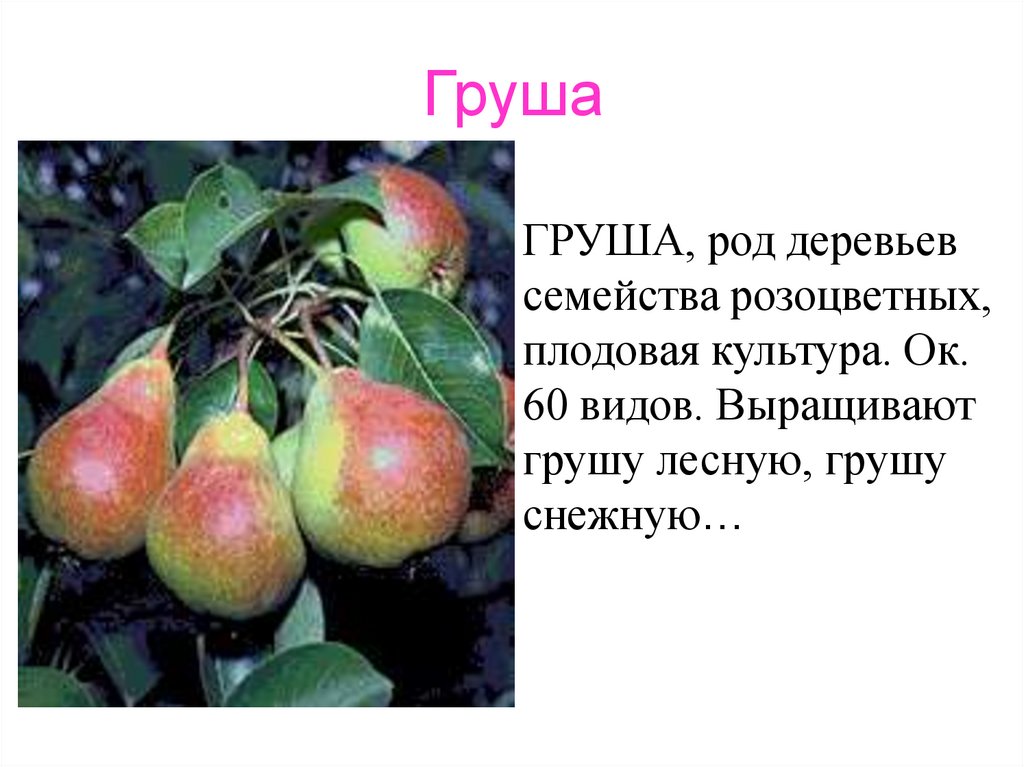 Груша

ГРУША, род деревьев семейства розоцветных, плодовая культура. Ок. 60 видов. Выращивают грушу лесную, грушу снежную…